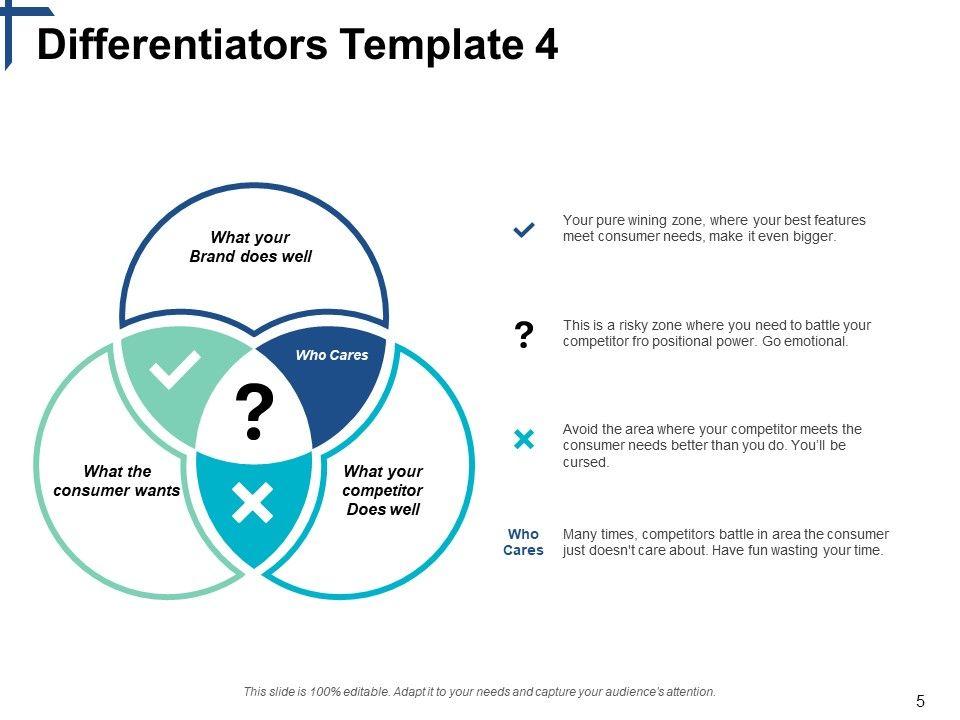 Differentiators Template 4

What your Brand does well

Who Cares

?

What the consumer wants

What your competitor Does well

Your pure wining zone, where your best features meet consumer needs, make it even bigger.

?

This is a risky zone where you need to battle your competitor fro positional power. Go emotional.

Avoid the area where your competitor meets the consumer needs better than you do. You'll be cursed.

Who Cares

Many times, competitors battle in area the consumer just doesn't care about. Have fun wasting your time.

This slide is 100% editable. Adapt it to your needs and capture your audience's attention.

5